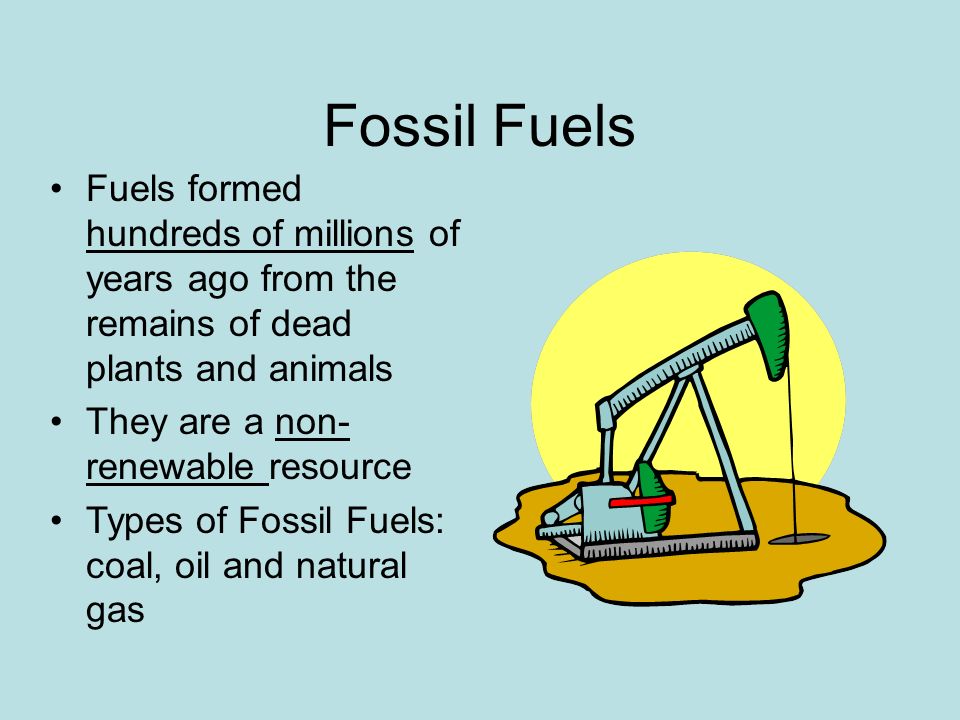 Fossil Fuels

• Fuels formed hundreds of millions of years ago from the remains of dead plants and animals

• They are a non-renewable resource

• Types of Fossil Fuels: coal, oil and natural gas